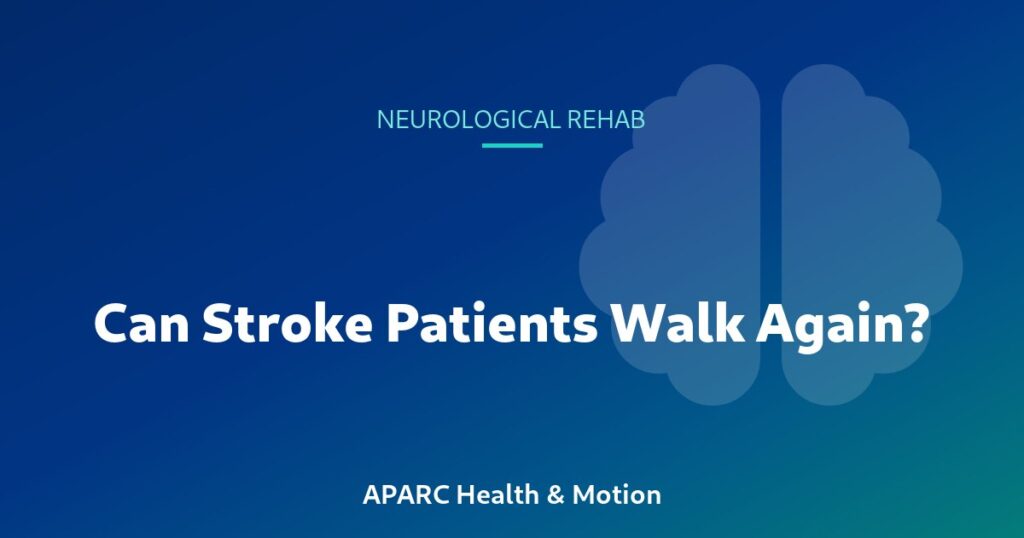 NEUROLOGICAL REHAB

Can Stroke Patients Walk Again?

APARC Health & Motion